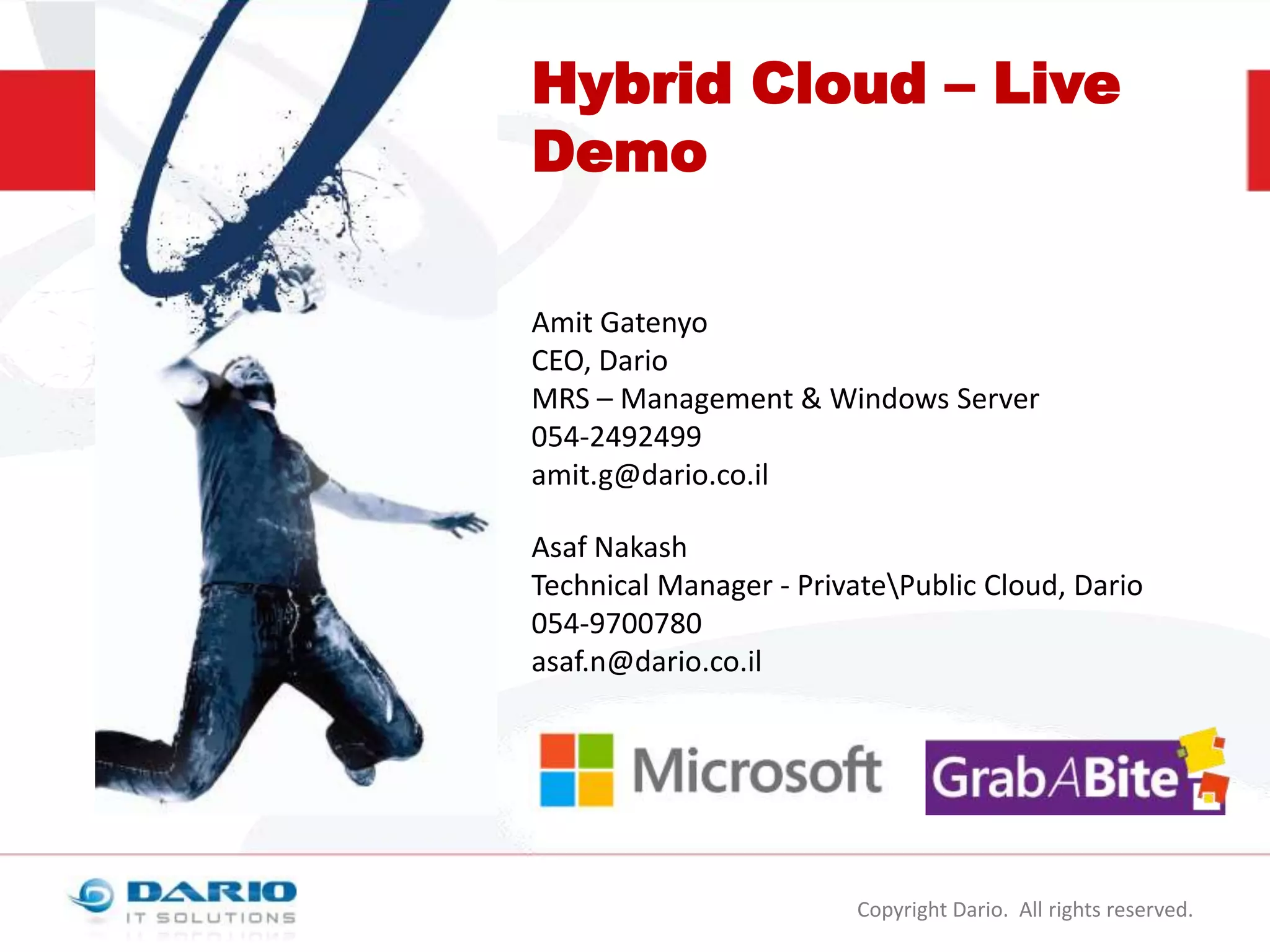 Hybrid Cloud – Live Demo

Amit Gatenyo
CEO, Dario
MRS – Management & Windows Server
054-2492499
amit.g@dario.co.il

Asaf Nakash
Technical Manager - Private\Public Cloud, Dario
054-9700780
asaf.n@dario.co.il

Microsoft

GrabABite

DARIO
IT SOLUTIONS

Copyright Dario. All rights reserved.